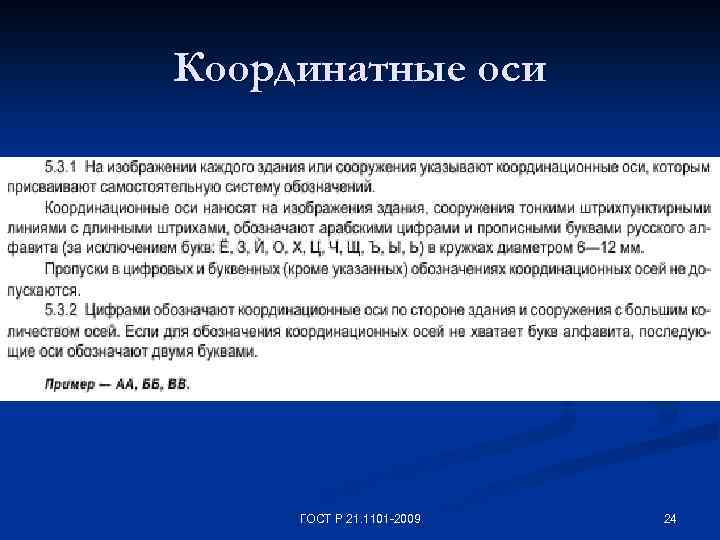 Координатные оси

5.3.1 На изображении каждого здания или сооружения указывают координационные оси, которым присваивают самостоятельную систему обозначений.

Координационные оси наносят на изображения здания, сооружения тонкими штрихпунктирными линиями с длинными штрихами, обозначают арабскими цифрами и прописными буквами русского алфавита (за исключением букв: Ё, З, Й, О, Х, Ц, Ч, Щ, Ъ, Ы, Ь) в кружках диаметром 6—12 мм.

Пропуски в цифровых и буквенных (кроме указанных) обозначениях координационных осей не допускаются.

5.3.2 Цифрами обозначают координационные оси по стороне здания и сооружения с большим количеством осей. Если для обозначения координационных осей не хватает букв алфавита, последующие оси обозначают двумя буквами.

Пример — АА, ББ, ВВ.

ГОСТ Р 21.1101-2009

24